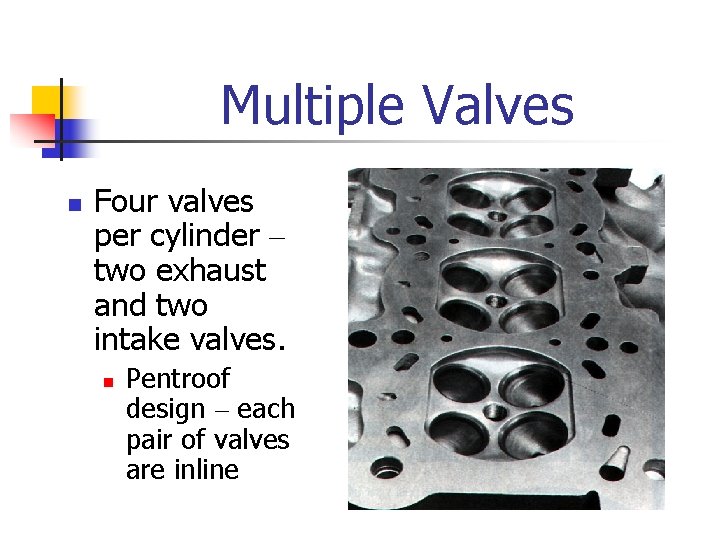 Multiple Valves

Four valves per cylinder – two exhaust and two intake valves.

Pentroof design – each pair of valves are inline